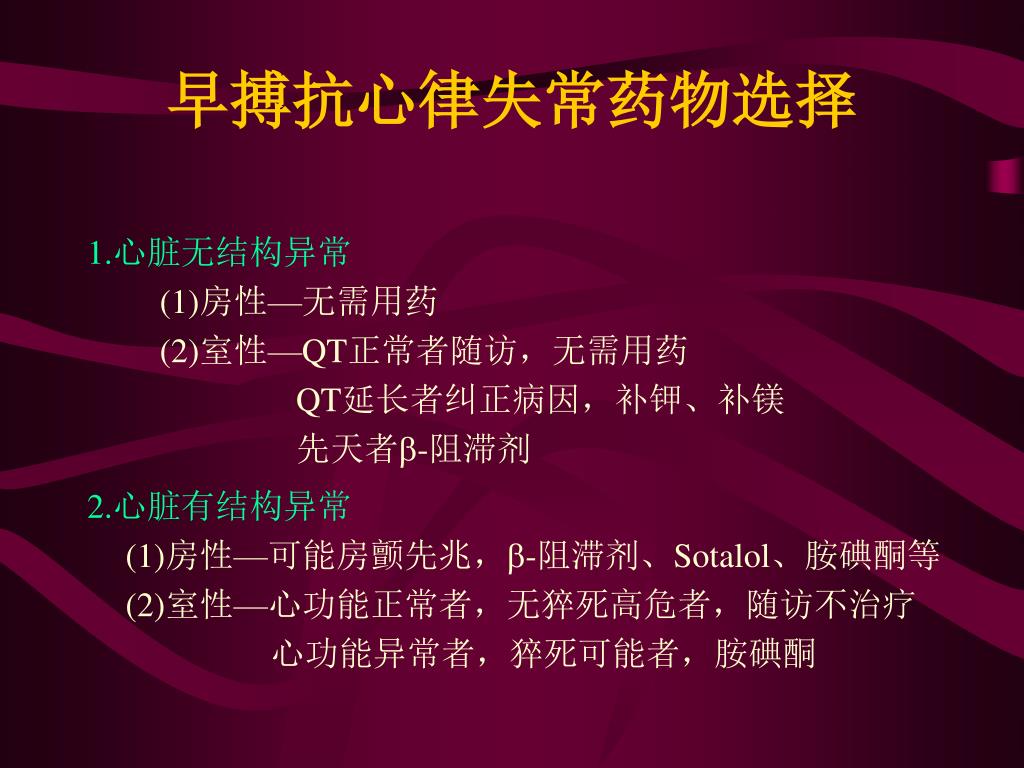 早搏抗心律失常药物选择

1.心脏无结构异常
(1)房性—无需用药
(2)室性—QT正常者随访，无需用药
QT延长者纠正病因，补钾、补镁
先天者β-阻滞剂

2.心脏有结构异常
(1)房性—可能房颤先兆，β-阻滞剂、Sotalol、胺碘酮等
(2)室性—心功能正常者，无猝死高危者，随访不治疗
心功能异常者，猝死可能者，胺碘酮